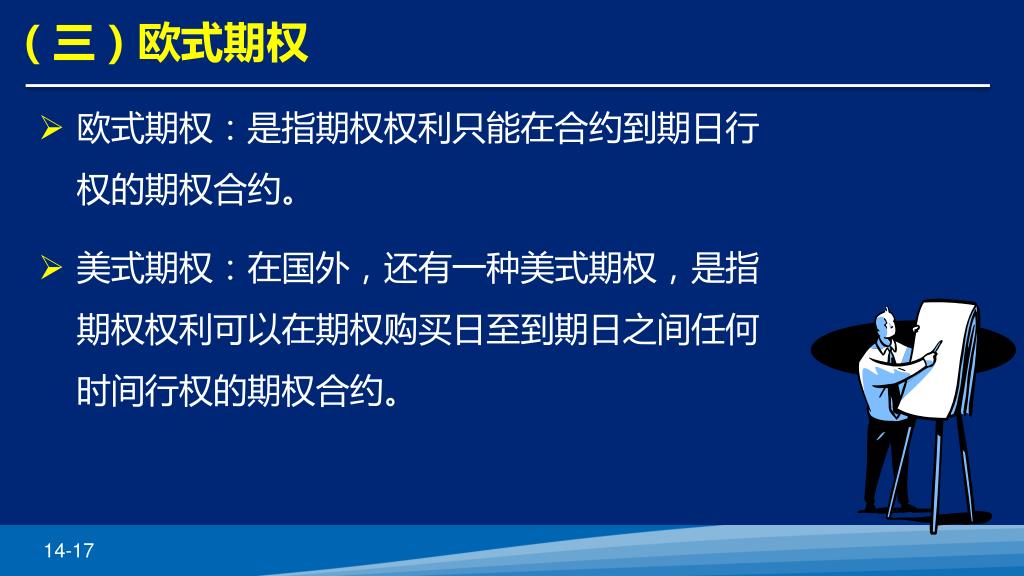 （三）欧式期权

➢ 欧式期权：是指期权权利只能在合约到期日行权的期权合约。

➢ 美式期权：在国外，还有一种美式期权，是指期权权利可以在期权购买日至到期日之间任何时间行权的期权合约。

14-17